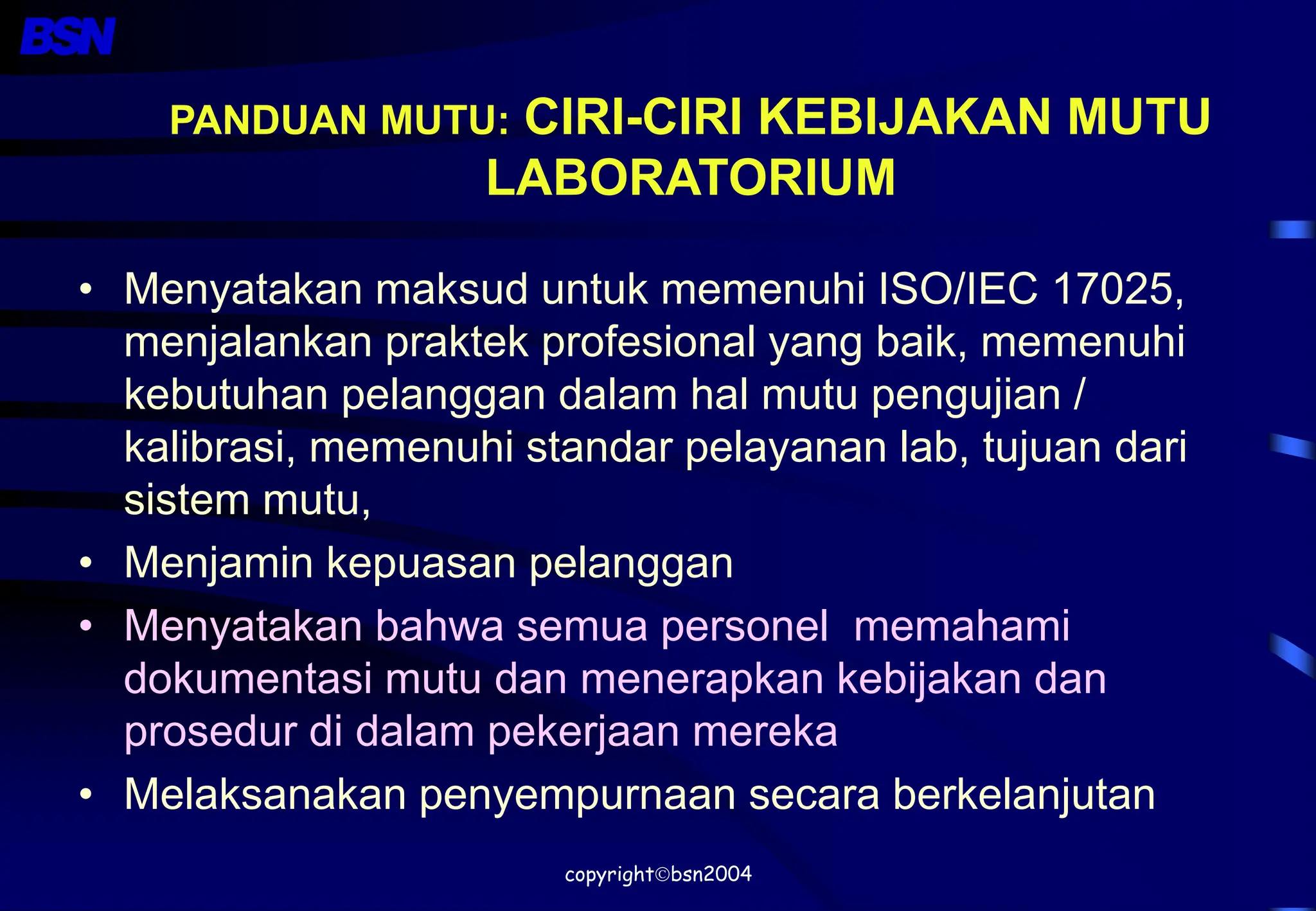 BSN

PANDUAN MUTU: CIRI-CIRI KEBIJAKAN MUTU LABORATORIUM

• Menyatakan maksud untuk memenuhi ISO/IEC 17025, menjalankan praktek profesional yang baik, memenuhi kebutuhan pelanggan dalam hal mutu pengujian / kalibrasi, memenuhi standar pelayanan lab, tujuan dari sistem mutu,
• Menjamin kepuasan pelanggan
• Menyatakan bahwa semua personel memahami dokumentasi mutu dan menerapkan kebijakan dan prosedur di dalam pekerjaan mereka
• Melaksanakan penyempurnaan secara berkelanjutan

copyright©bsn2004